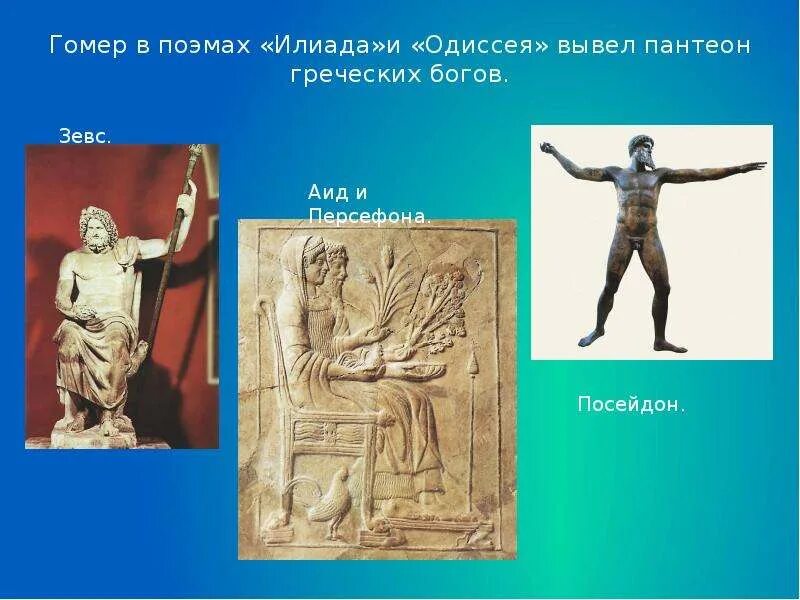 Гомер в поэмах «Илиада»и «Одиссея» вывел пантеон греческих богов.

Зевс.

Аид и Персефона.

Посейдон.